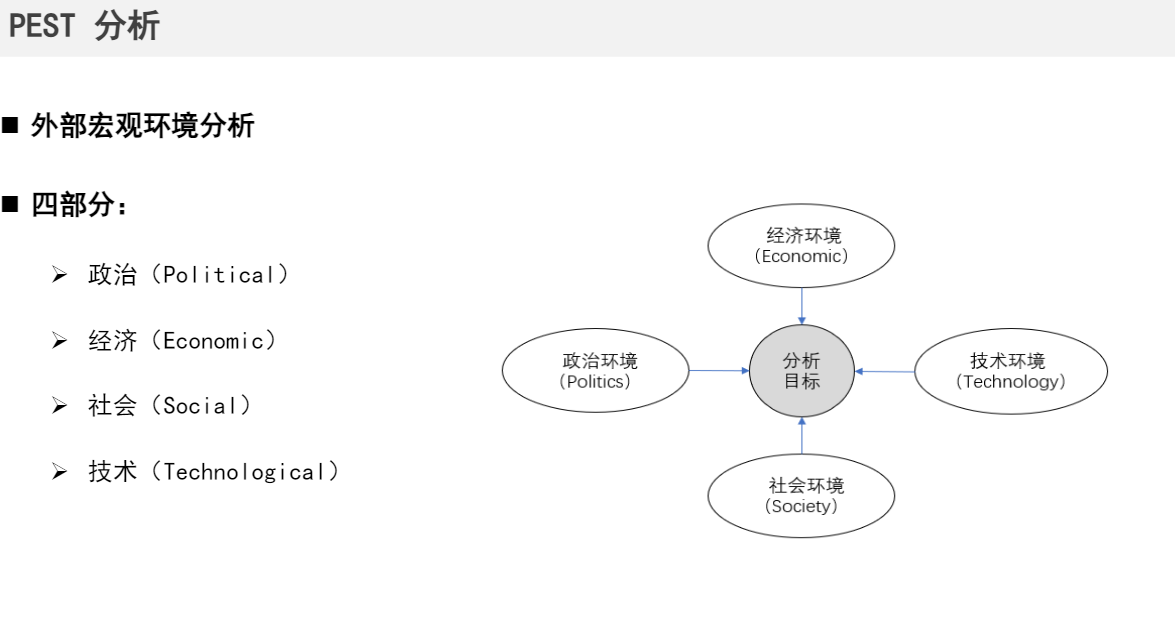 PEST 分析

■ 外部宏观环境分析

■ 四部分：

➢ 政治（Political）

➢ 经济（Economic）

➢ 社会（Social）

➢ 技术（Technological）

经济环境
（Economic）

政治环境
（Politics）

分析
目标

技术环境
（Technology）

社会环境
（Society）